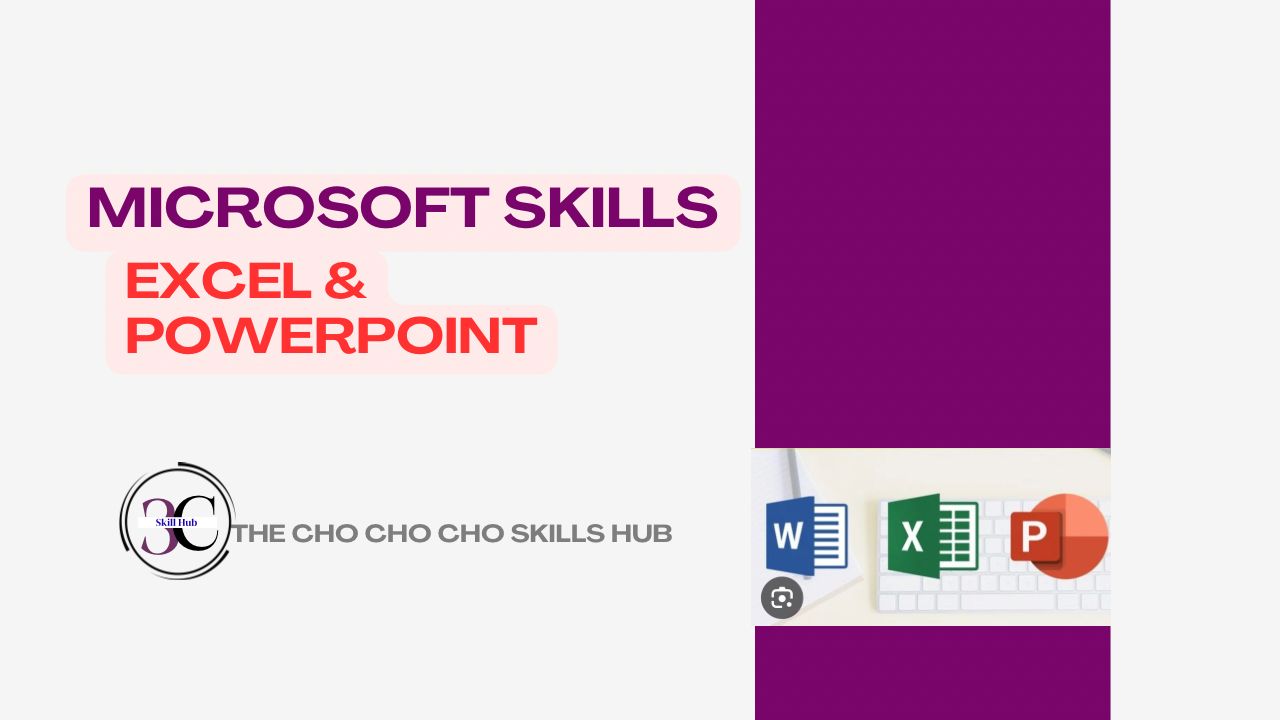 MICROSOFT SKILLS
EXCEL &
POWERPOINT

3C
Skill Hub
THE CHO CHO CHO SKILLS HUB

W
X
P